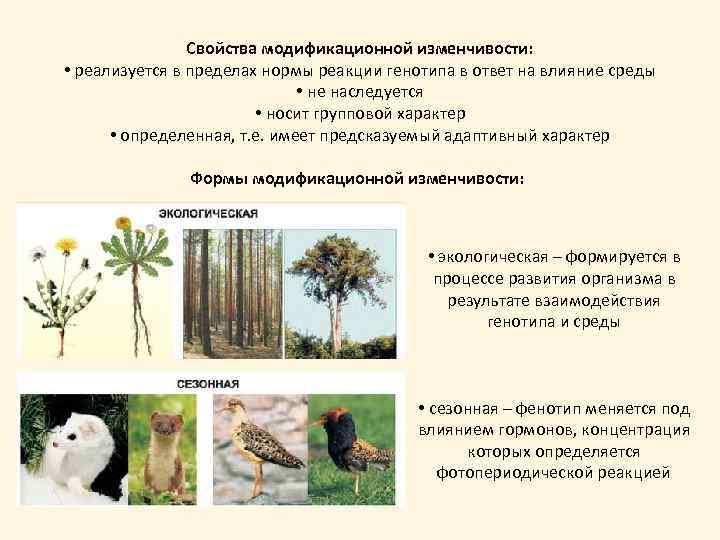 Свойства модификационной изменчивости:
• реализуется в пределах нормы реакции генотипа в ответ на влияние среды
• не наследуется
• носит групповой характер
• определенная, т.е. имеет предсказуемый адаптивный характер

Формы модификационной изменчивости:

ЭКОЛОГИЧЕСКАЯ

• экологическая – формируется в процессе развития организма в результате взаимодействия генотипа и среды

СЕЗОННАЯ

• сезонная – фенотип меняется под влиянием гормонов, концентрация которых определяется фотопериодической реакцией